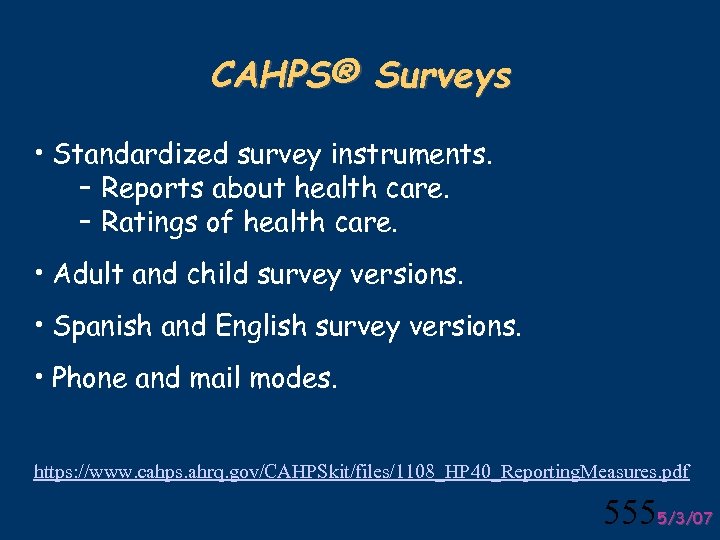 CAHPS® Surveys

• Standardized survey instruments.
– Reports about health care.
– Ratings of health care.

• Adult and child survey versions.

• Spanish and English survey versions.

• Phone and mail modes.

https://www.cahps.ahrq.gov/CAHPSkit/files/1108_HP40_ReportingMeasures.pdf

555 5/3/07